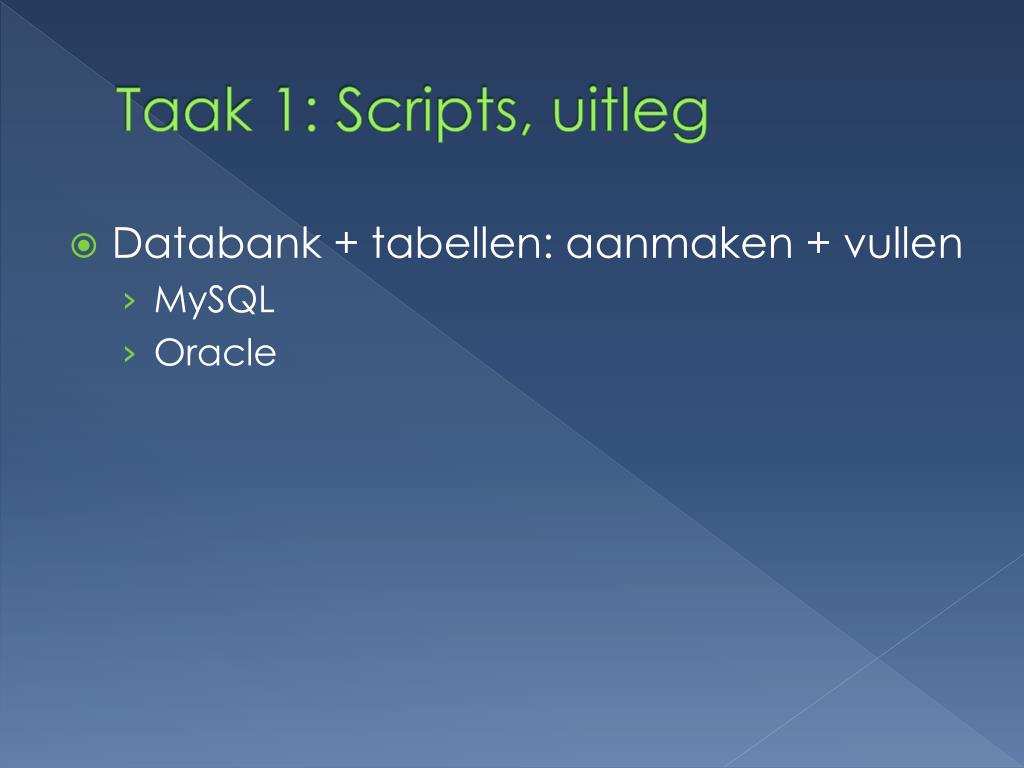 Taak 1: Scripts, uitleg

Databank + tabellen: aanmaken + vullen
› MySQL
› Oracle